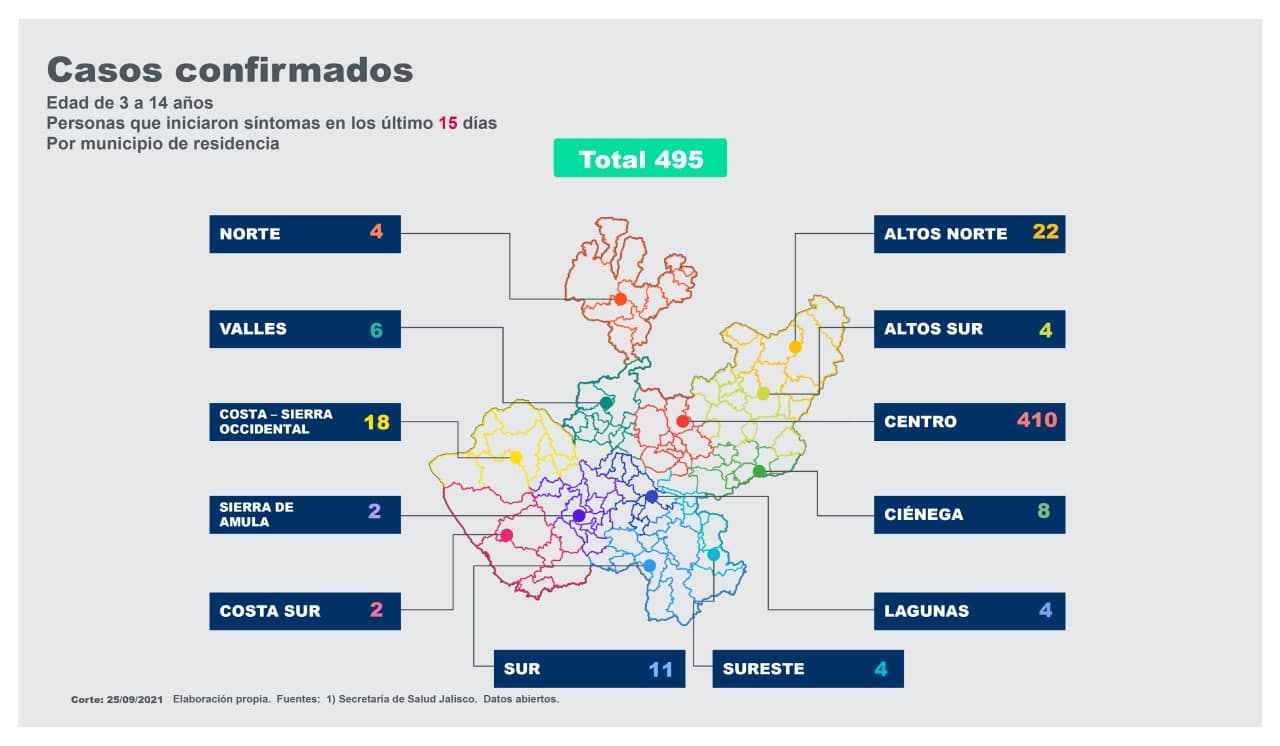 Casos confirmados
Edad de 3 a 14 años
Personas que iniciaron síntomas en los último 15 días
Por municipio de residencia

Total 495

NORTE 4

VALLES 6

COSTA – SIERRA OCCIDENTAL 18

SIERRA DE AMULA 2

COSTA SUR 2

SUR 11

SURESTE 4

ALTOS NORTE 22

ALTOS SUR 4

CENTRO 410

CIÉNEGA 8

LAGUNAS 4

Corte: 25/09/2021 Elaboración propia. Fuentes: 1) Secretaría de Salud Jalisco. Datos abiertos.